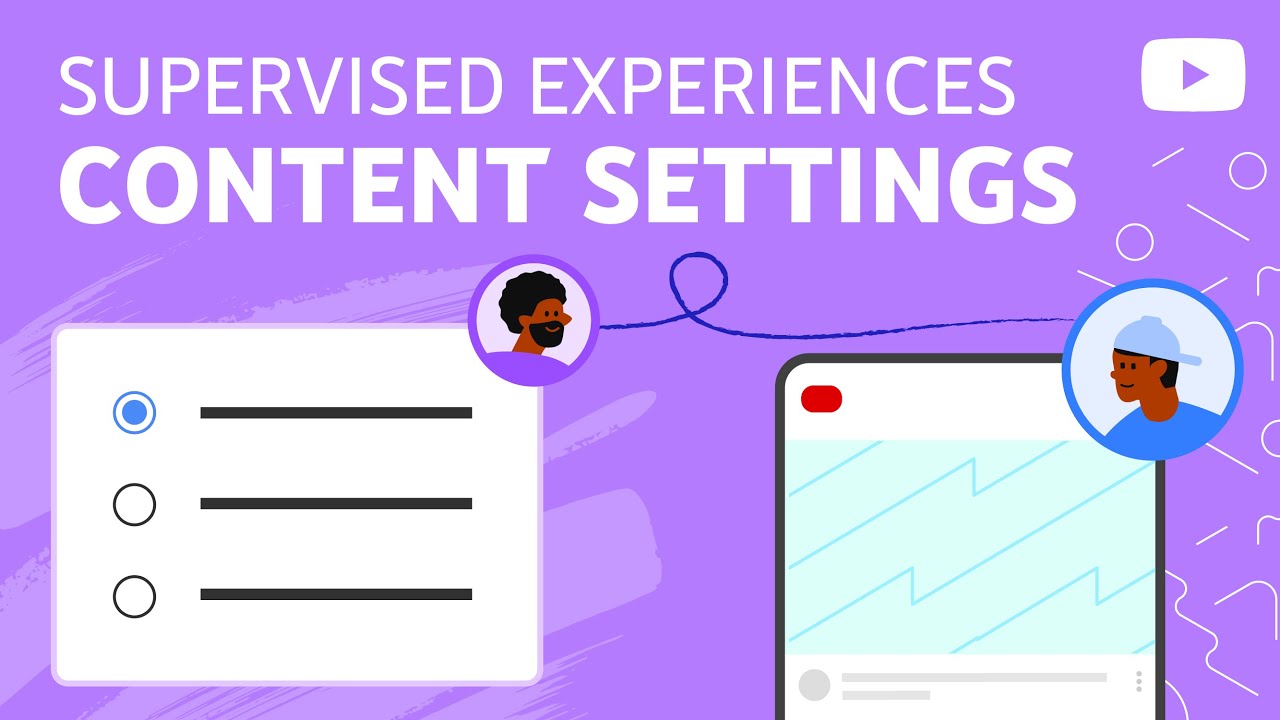 SUPERVISED EXPERIENCES
CONTENT SETTINGS